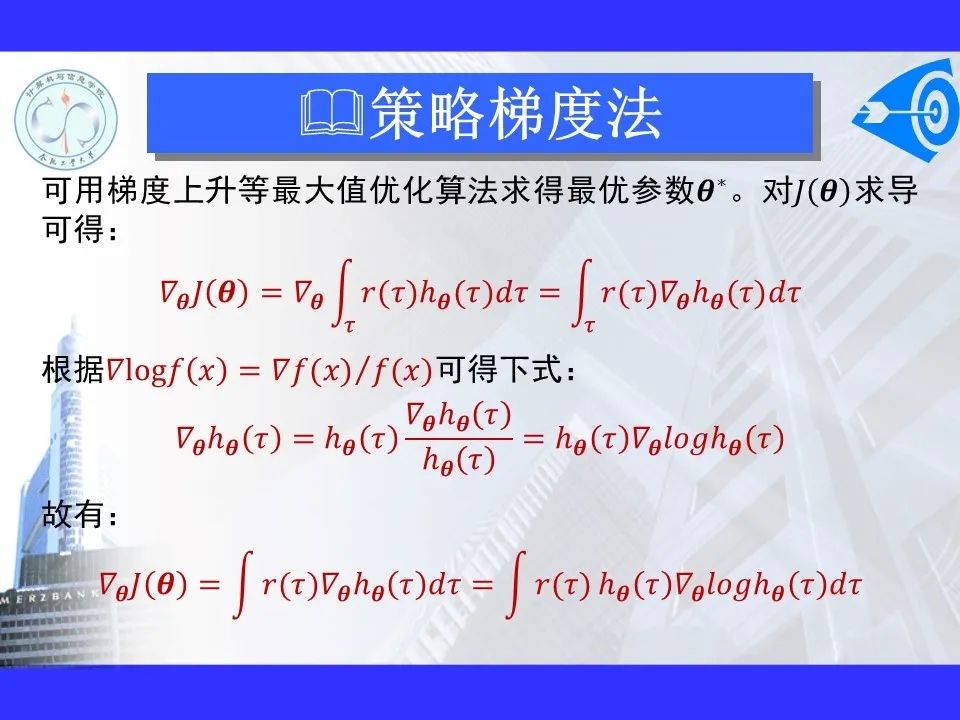 计算机与信息学院
合肥工业大学

策略梯度法

可用梯度上升等最大值优化算法求得最优参数$\boldsymbol{\theta}^*$。对$J(\boldsymbol{\theta})$求导可得：

$\nabla_{\boldsymbol{\theta}} J(\boldsymbol{\theta}) = \nabla_{\boldsymbol{\theta}} \int_{\tau} r(\tau) h_{\boldsymbol{\theta}}(\tau) d\tau = \int_{\tau} r(\tau) \nabla_{\boldsymbol{\theta}} h_{\boldsymbol{\theta}}(\tau) d\tau$

根据$\nabla \log f(x) = \nabla f(x)/f(x)$可得下式：

$\nabla_{\boldsymbol{\theta}} h_{\boldsymbol{\theta}}(\tau) = h_{\boldsymbol{\theta}}(\tau) \frac{\nabla_{\boldsymbol{\theta}} h_{\boldsymbol{\theta}}(\tau)}{h_{\boldsymbol{\theta}}(\tau)} = h_{\boldsymbol{\theta}}(\tau) \nabla_{\boldsymbol{\theta}} log h_{\boldsymbol{\theta}}(\tau)$

故有：

$\nabla_{\boldsymbol{\theta}} J(\boldsymbol{\theta}) = \int r(\tau) \nabla_{\boldsymbol{\theta}} h_{\boldsymbol{\theta}}(\tau) d\tau = \int r(\tau)\, h_{\boldsymbol{\theta}}(\tau) \nabla_{\boldsymbol{\theta}} log h_{\boldsymbol{\theta}}(\tau) d\tau$

MERZBANK